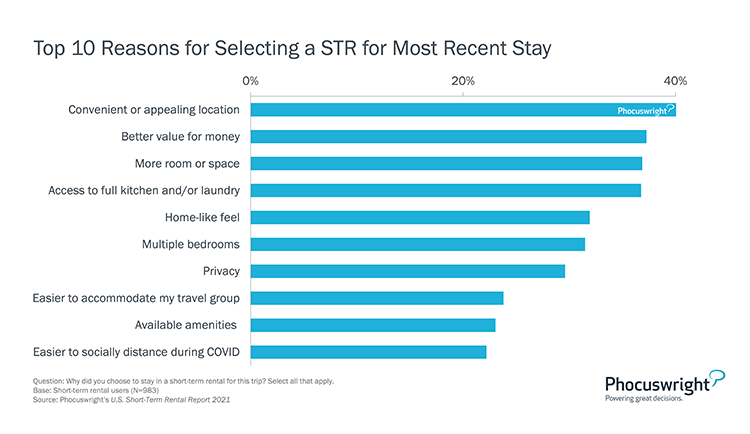 Top 10 Reasons for Selecting a STR for Most Recent Stay

0%
20%
40%

Convenient or appealing location
Phocuswright
Better value for money
More room or space
Access to full kitchen and/or laundry
Home-like feel
Multiple bedrooms
Privacy
Easier to accommodate my travel group
Available amenities
Easier to socially distance during COVID

Question: Why did you choose to stay in a short-term rental for this trip? Select all that apply.
Base: Short-term rental users (N=983)
Source: Phocuswright's U.S. Short-Term Rental Report 2021

Phocuswright
Powering great decisions.